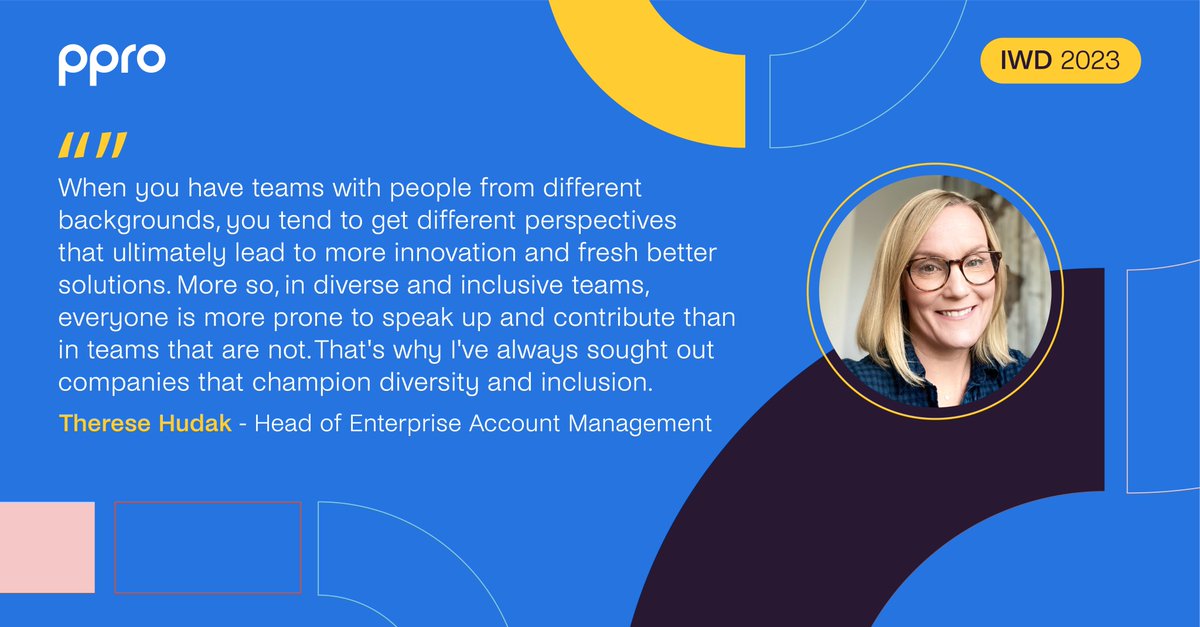 ppro

IWD 2023

""

When you have teams with people from different backgrounds, you tend to get different perspectives that ultimately lead to more innovation and fresh better solutions. More so, in diverse and inclusive teams, everyone is more prone to speak up and contribute than in teams that are not. That's why I've always sought out companies that champion diversity and inclusion.

Therese Hudak - Head of Enterprise Account Management